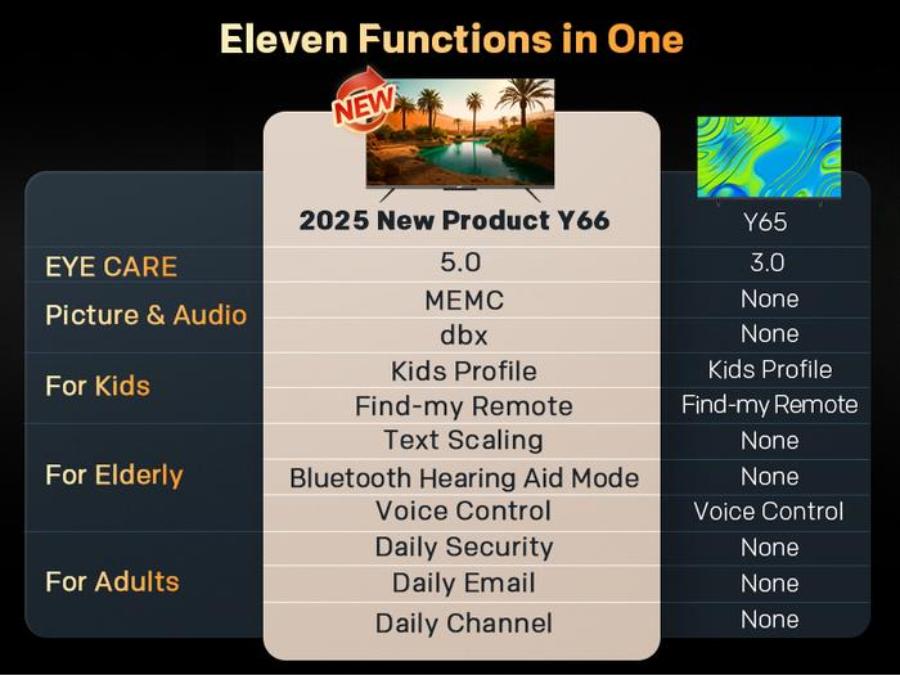 Eleven Functions in One

NEW

| | 2025 New Product Y66 | Y65 |
|---|---|---|
| EYE CARE | 5.0 | 3.0 |
| Picture & Audio | MEMC | None |
| | dbx | None |
| For Kids | Kids Profile | Kids Profile |
| | Find-my Remote | Find-my Remote |
| For Elderly | Text Scaling | None |
| | Bluetooth Hearing Aid Mode | None |
| | Voice Control | Voice Control |
| For Adults | Daily Security | None |
| | Daily Email | None |
| | Daily Channel | None |